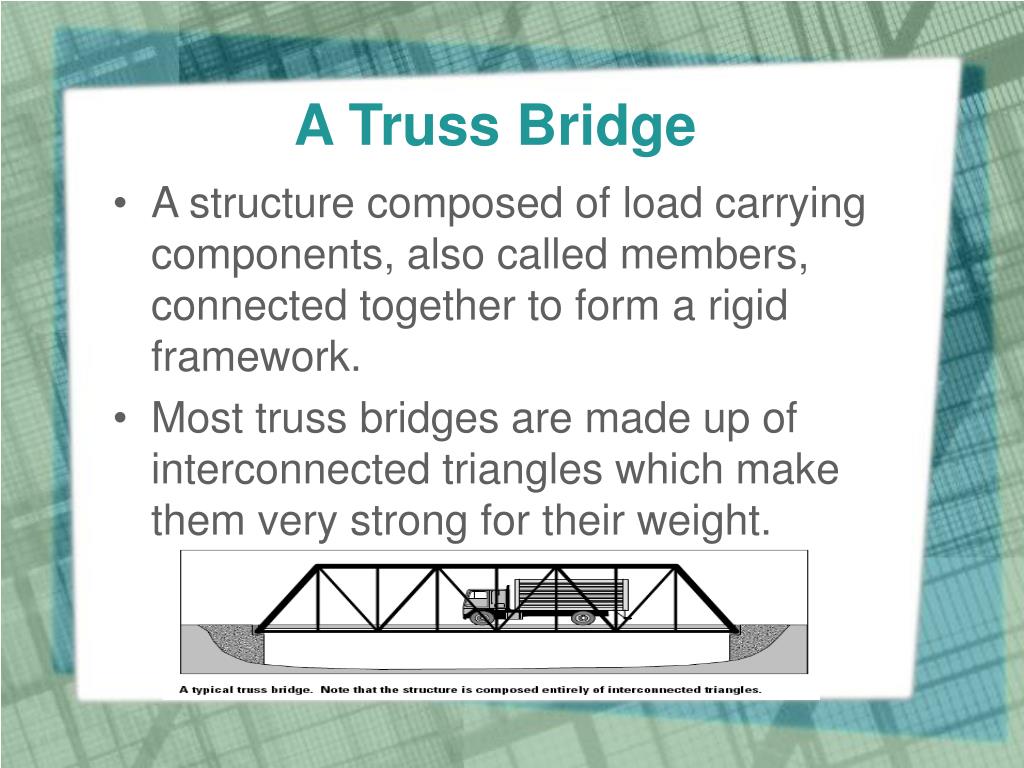 A Truss Bridge

• A structure composed of load carrying components, also called members, connected together to form a rigid framework.

• Most truss bridges are made up of interconnected triangles which make them very strong for their weight.

A typical truss bridge. Note that the structure is composed entirely of interconnected triangles.